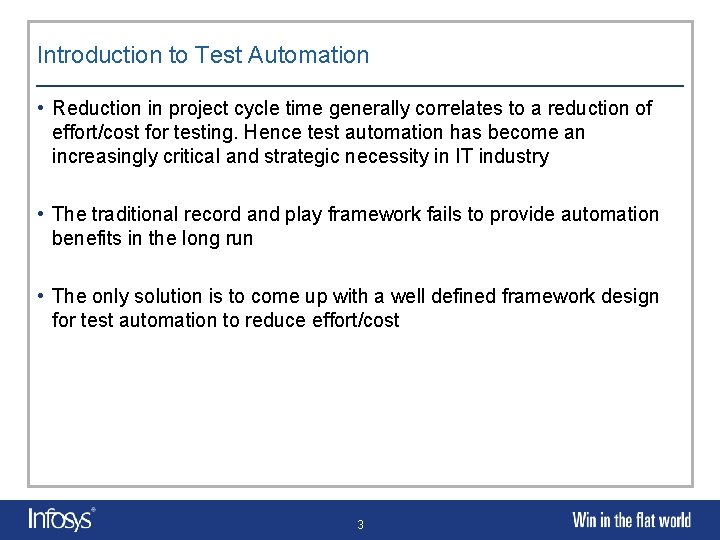 Introduction to Test Automation

• Reduction in project cycle time generally correlates to a reduction of effort/cost for testing. Hence test automation has become an increasingly critical and strategic necessity in IT industry

• The traditional record and play framework fails to provide automation benefits in the long run

• The only solution is to come up with a well defined framework design for test automation to reduce effort/cost

Infosys®

3

Win in the flat world